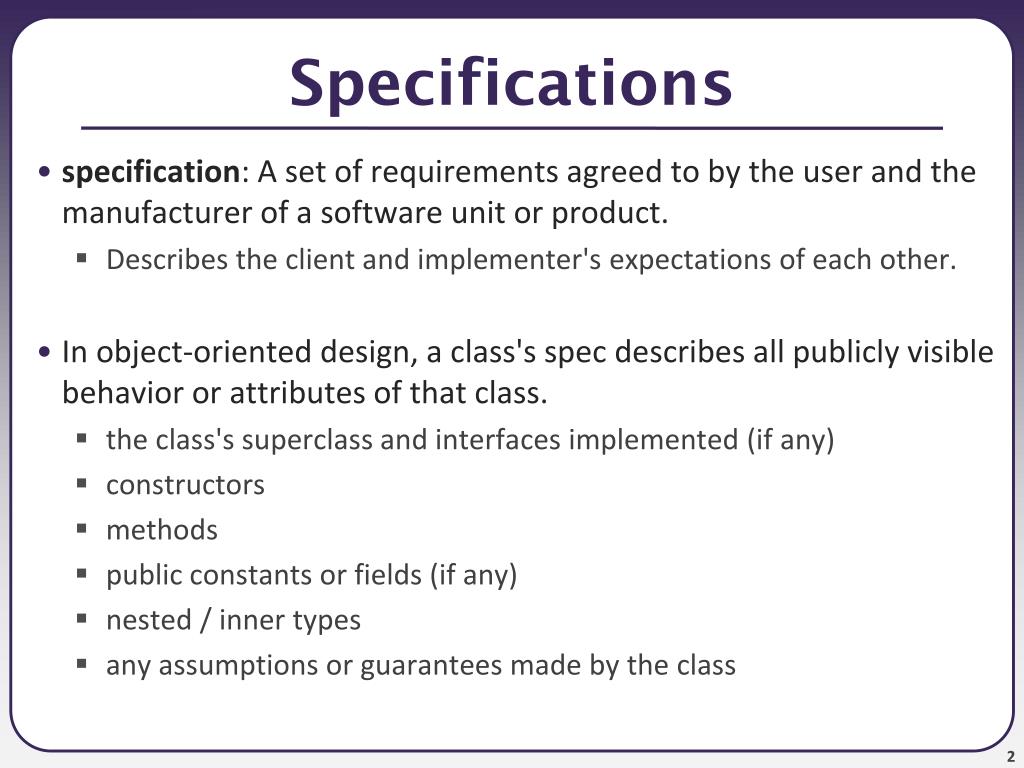 Specifications

• specification: A set of requirements agreed to by the user and the manufacturer of a software unit or product.
▪ Describes the client and implementer's expectations of each other.

• In object-oriented design, a class's spec describes all publicly visible behavior or attributes of that class.
▪ the class's superclass and interfaces implemented (if any)
▪ constructors
▪ methods
▪ public constants or fields (if any)
▪ nested / inner types
▪ any assumptions or guarantees made by the class

2